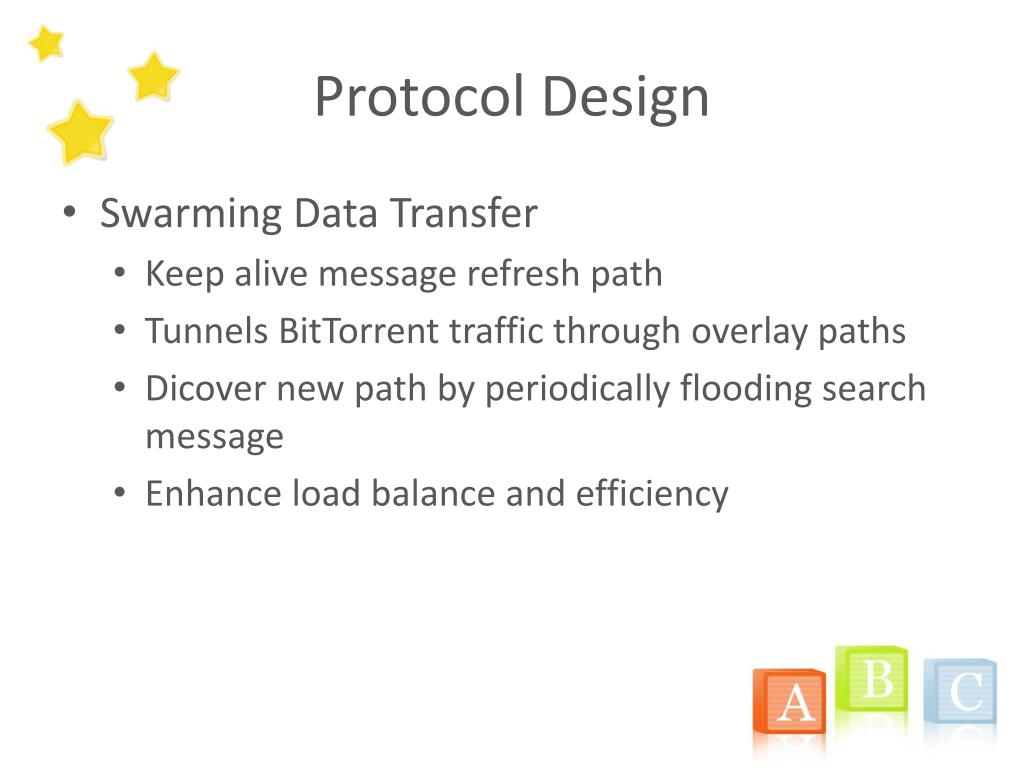 Protocol Design

• Swarming Data Transfer
  • Keep alive message refresh path
  • Tunnels BitTorrent traffic through overlay paths
  • Dicover new path by periodically flooding search message
  • Enhance load balance and efficiency

A B C